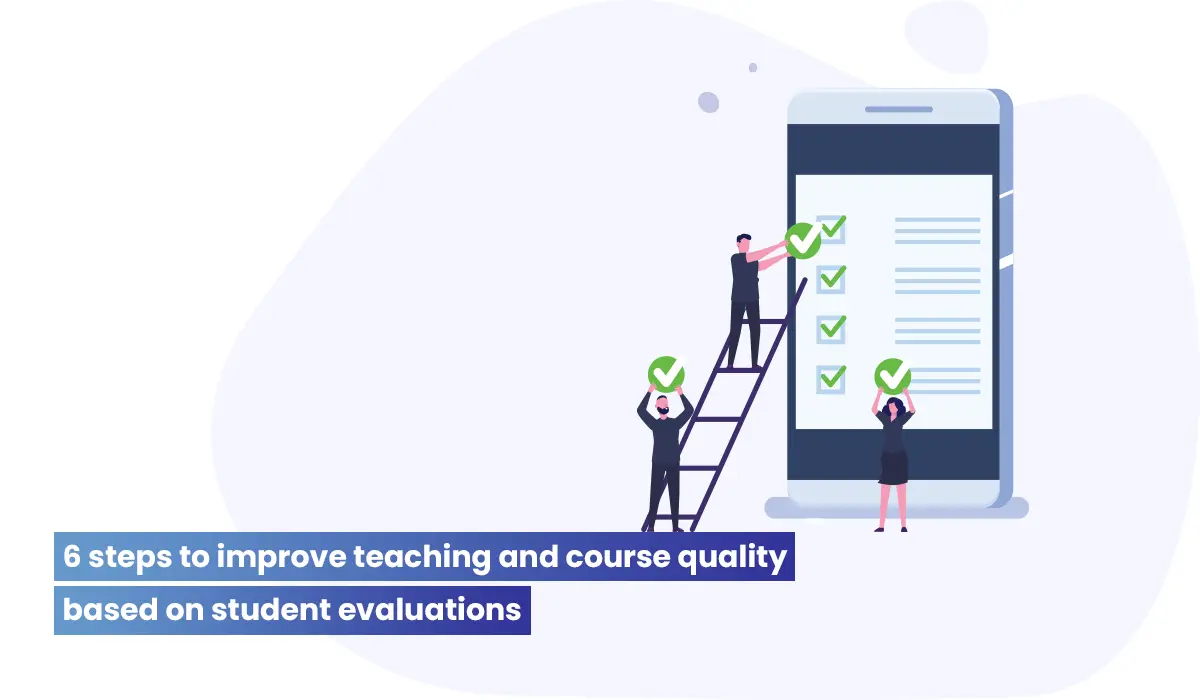 6 steps to improve teaching and course quality based on student evaluations